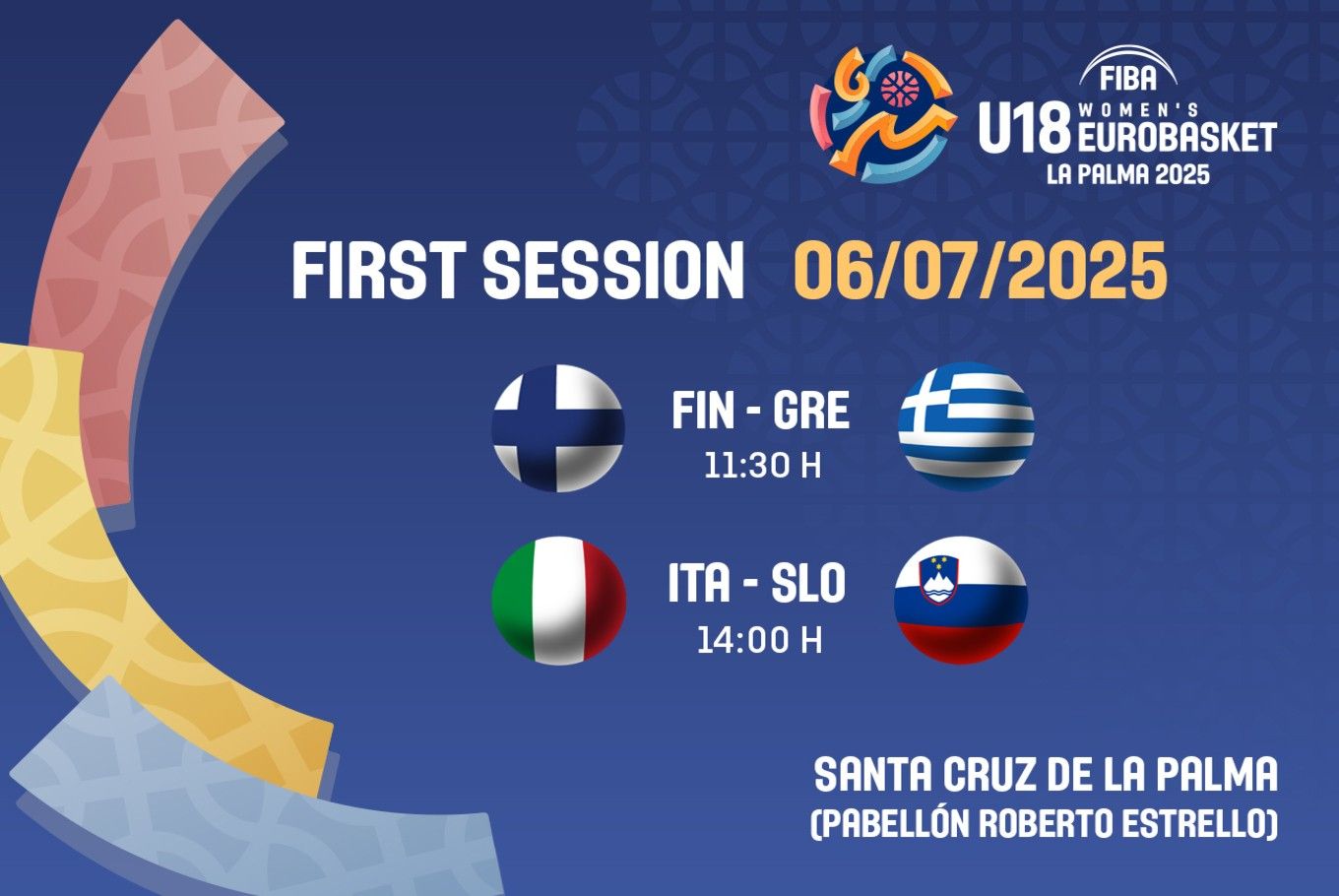 FIBA
U18 WOMEN'S EUROBASKET
LA PALMA 2025

FIRST SESSION 06/07/2025

FIN - GRE
11:30 H

ITA - SLO
14:00 H

SANTA CRUZ DE LA PALMA
(PABELLÓN ROBERTO ESTRELLO)